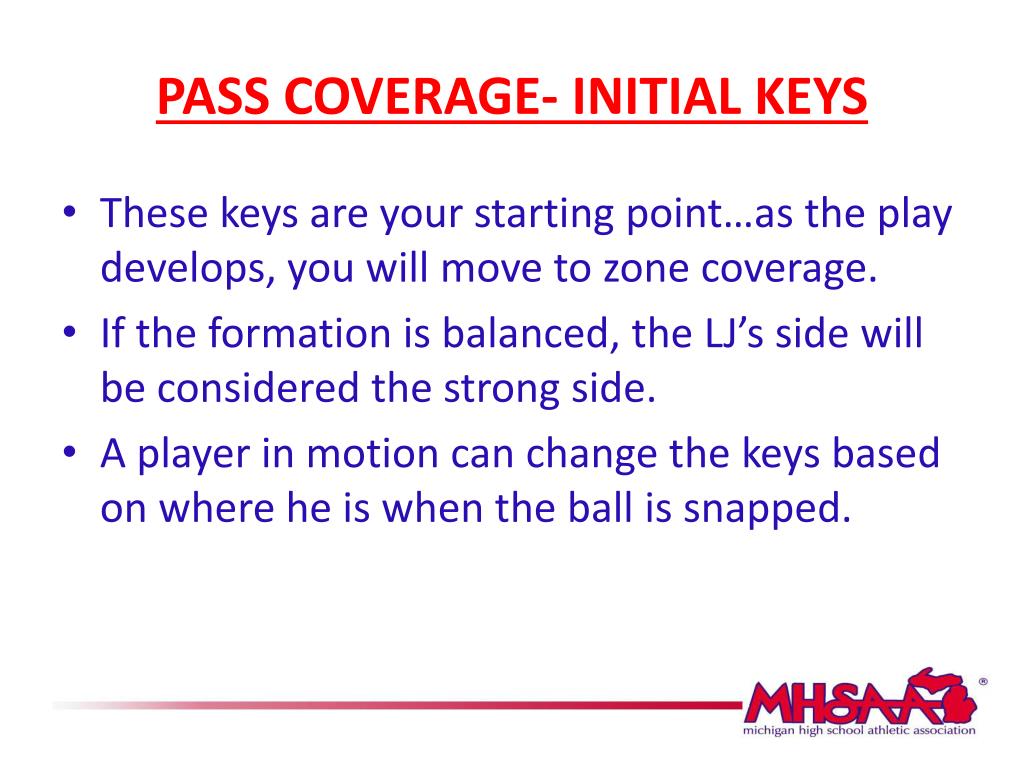 PASS COVERAGE- INITIAL KEYS

• These keys are your starting point…as the play develops, you will move to zone coverage.
• If the formation is balanced, the LJ's side will be considered the strong side.
• A player in motion can change the keys based on where he is when the ball is snapped.

MHSAA®
michigan high school athletic association